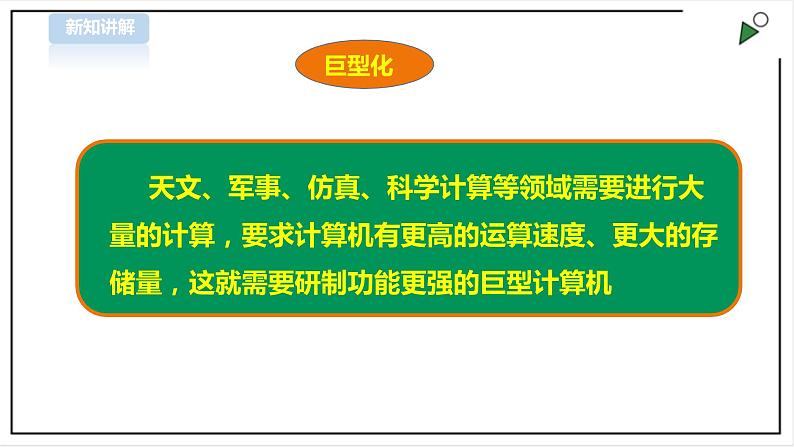 新知讲解

巨型化

天文、军事、仿真、科学计算等领域需要进行大量的计算，要求计算机有更高的运算速度、更大的存储量，这就需要研制功能更强的巨型计算机